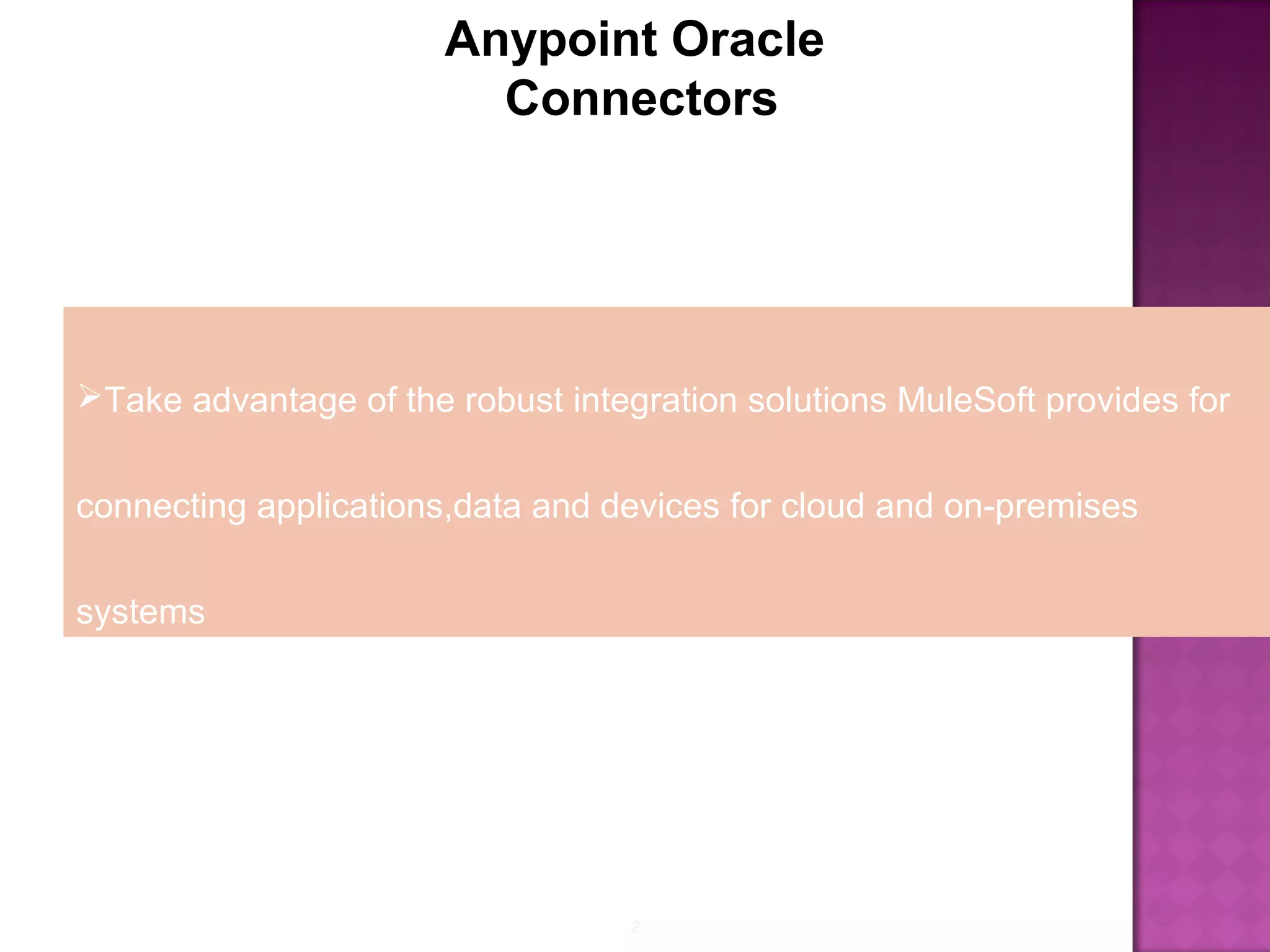 Anypoint Oracle Connectors

➢Take advantage of the robust integration solutions MuleSoft provides for connecting applications,data and devices for cloud and on-premises systems

2